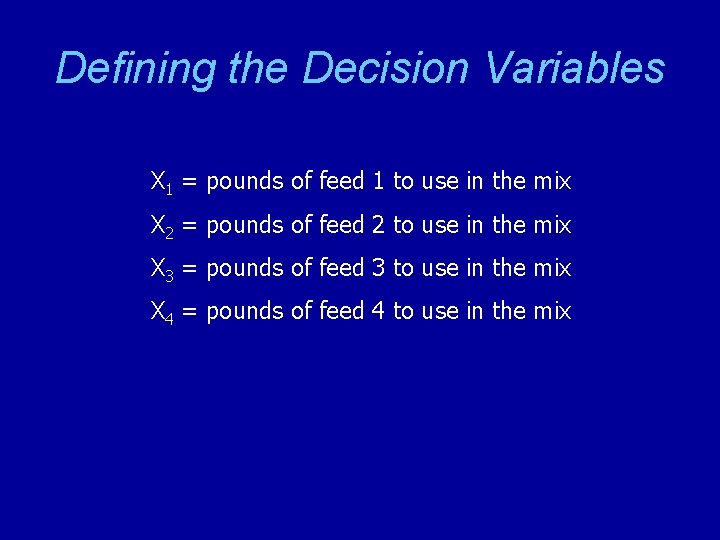 Defining the Decision Variables

$X_1$ = pounds of feed 1 to use in the mix

$X_2$ = pounds of feed 2 to use in the mix

$X_3$ = pounds of feed 3 to use in the mix

$X_4$ = pounds of feed 4 to use in the mix